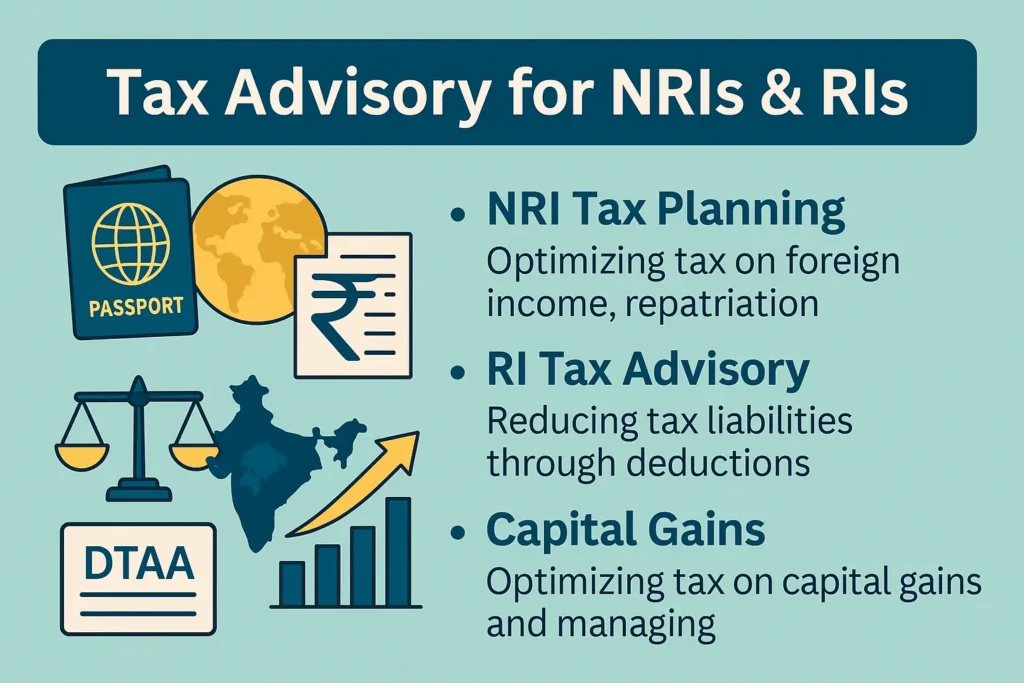 Tax Advisory for NRIs & RIs

PASSPORT

₹

DTAA

• NRI Tax Planning
Optimizing tax on foreign income, repatriation

• RI Tax Advisory
Reducing tax liabilities through deductions

• Capital Gains
Optimizing tax on capital gains and managing